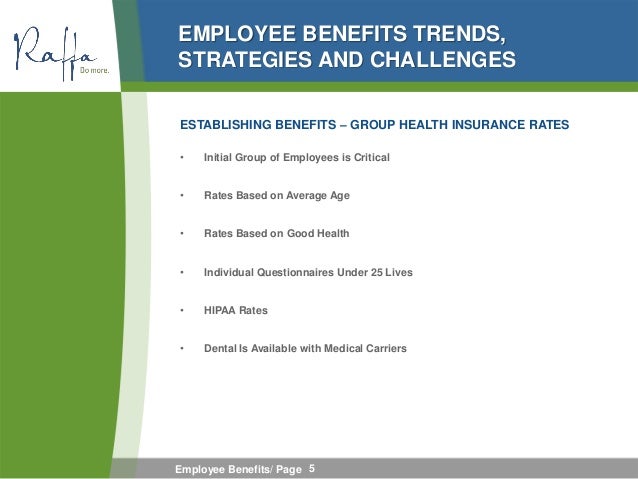 Raffa
Do more.

EMPLOYEE BENEFITS TRENDS, STRATEGIES AND CHALLENGES

ESTABLISHING BENEFITS – GROUP HEALTH INSURANCE RATES

• Initial Group of Employees is Critical

• Rates Based on Average Age

• Rates Based on Good Health

• Individual Questionnaires Under 25 Lives

• HIPAA Rates

• Dental Is Available with Medical Carriers

Employee Benefits/ Page 5